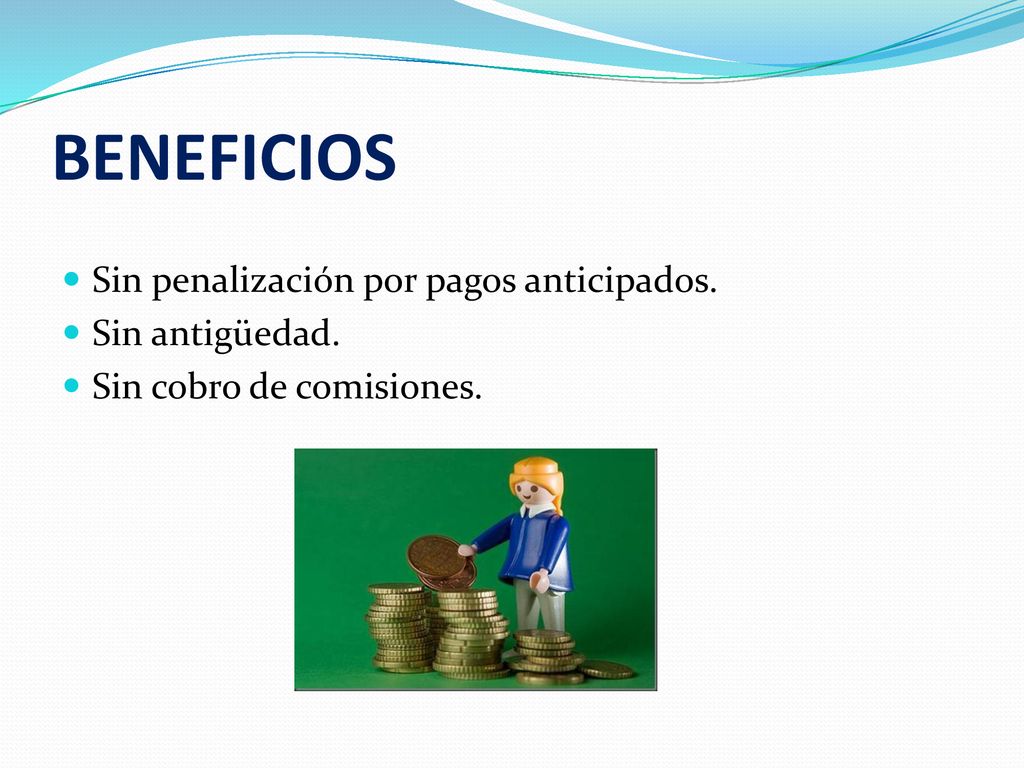 BENEFICIOS

Sin penalización por pagos anticipados.
Sin antigüedad.
Sin cobro de comisiones.